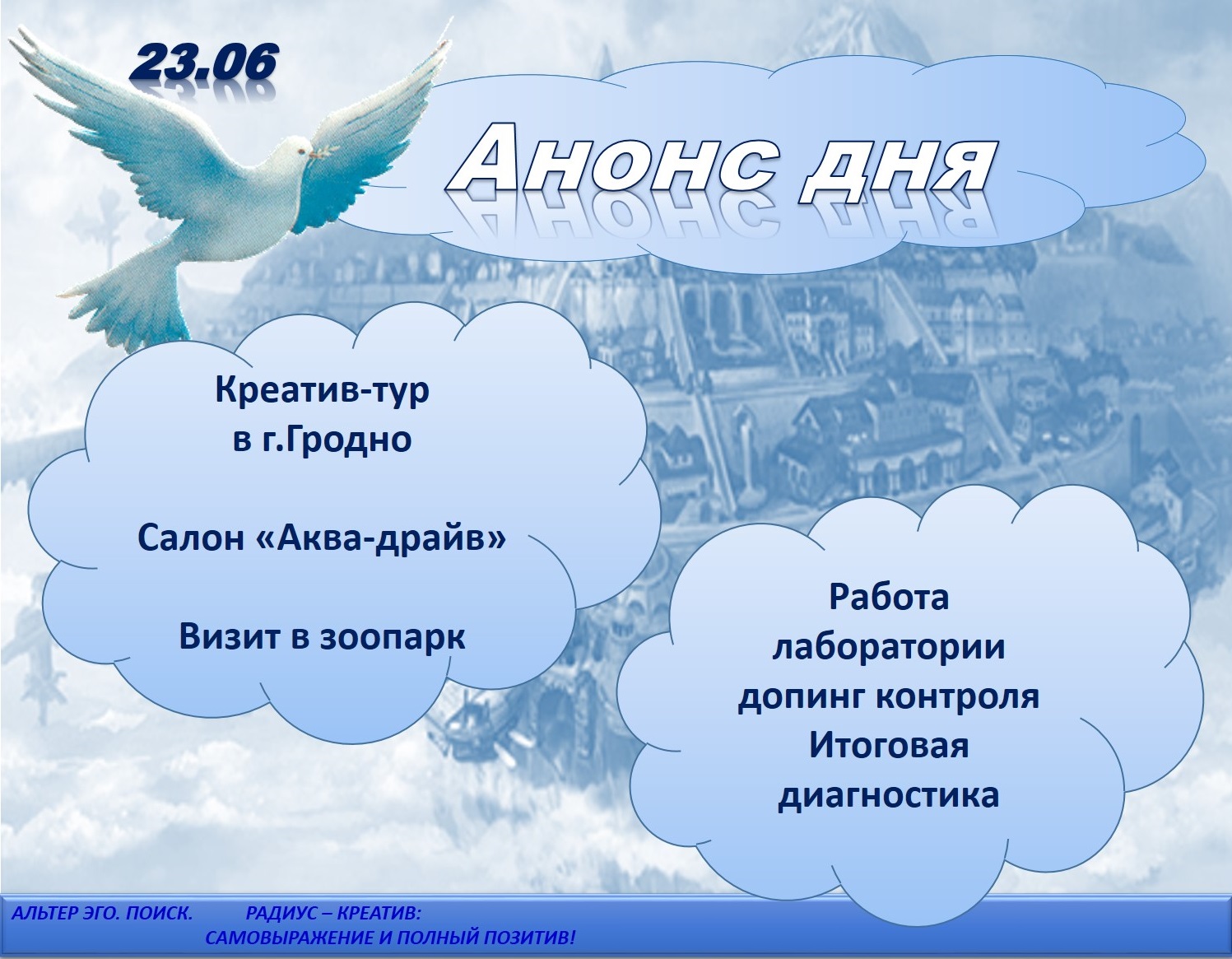 23.06

Анонс дня

Креатив-тур
в г.Гродно

Салон «Аква-драйв»

Визит в зоопарк

Работа
лаборатории
допинг контроля
Итоговая
диагностика

АЛЬТЕР ЭГО. ПОИСК. РАДИУС – КРЕАТИВ:
САМОВЫРАЖЕНИЕ И ПОЛНЫЙ ПОЗИТИВ!